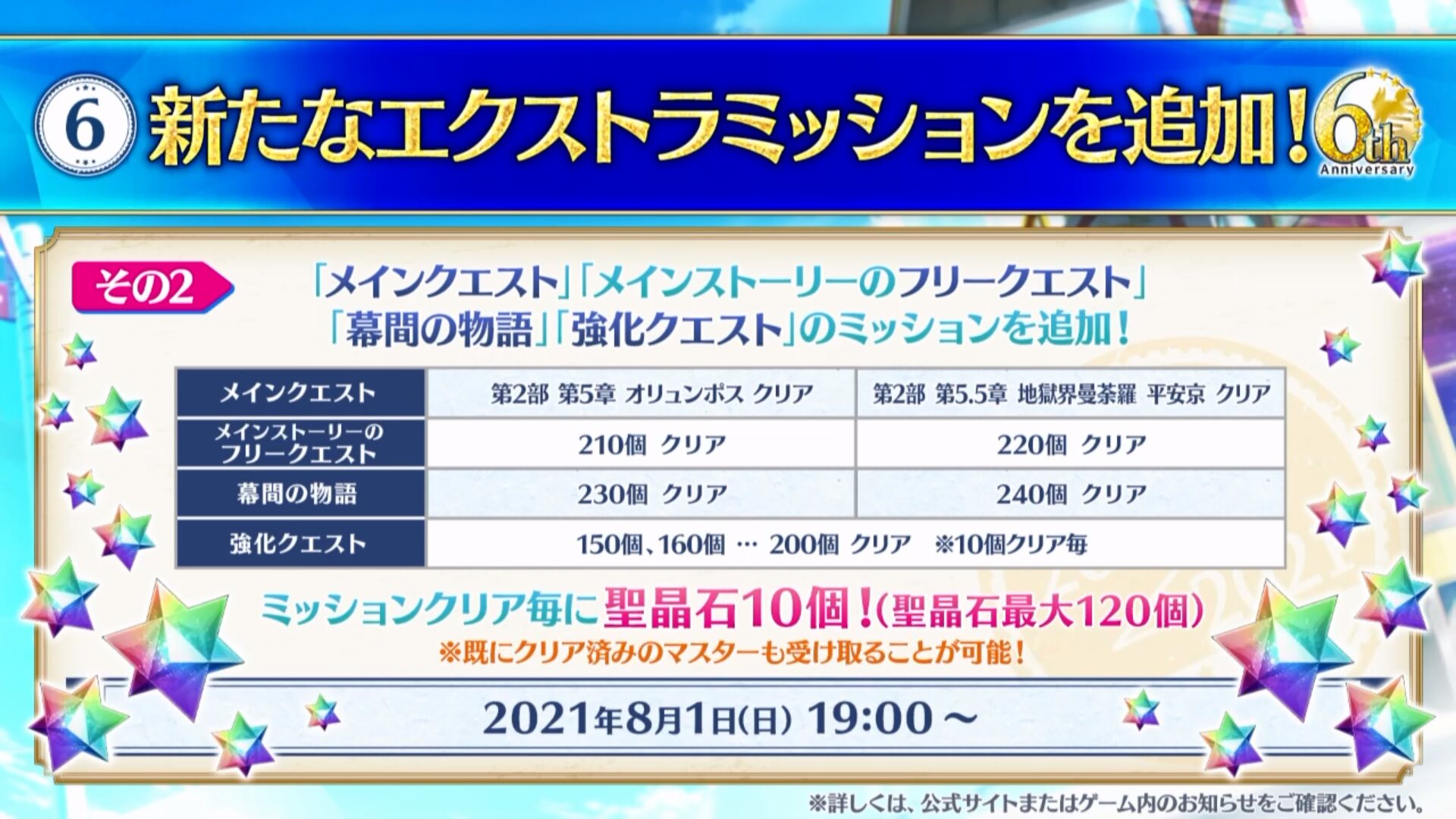 6 新たなエクストラミッションを追加！

6th Anniversary

その2

「メインクエスト」「メインストーリーのフリークエスト」「幕間の物語」「強化クエスト」のミッションを追加！

| メインクエスト | 第2部 第5章 オリュンポス クリア | 第2部 第5.5章 地獄界曼荼羅 平安京 クリア |
|---|---|---|
| メインストーリーのフリークエスト | 210個 クリア | 220個 クリア |
| 幕間の物語 | 230個 クリア | 240個 クリア |
| 強化クエスト | 150個、160個 … 200個 クリア ※10個クリア毎 | |

ミッションクリア毎に聖晶石10個！（聖晶石最大120個）

※既にクリア済みのマスターも受け取ることが可能！

2021年8月1日(日) 19:00 ～

※詳しくは、公式サイトまたはゲーム内のお知らせをご確認ください。